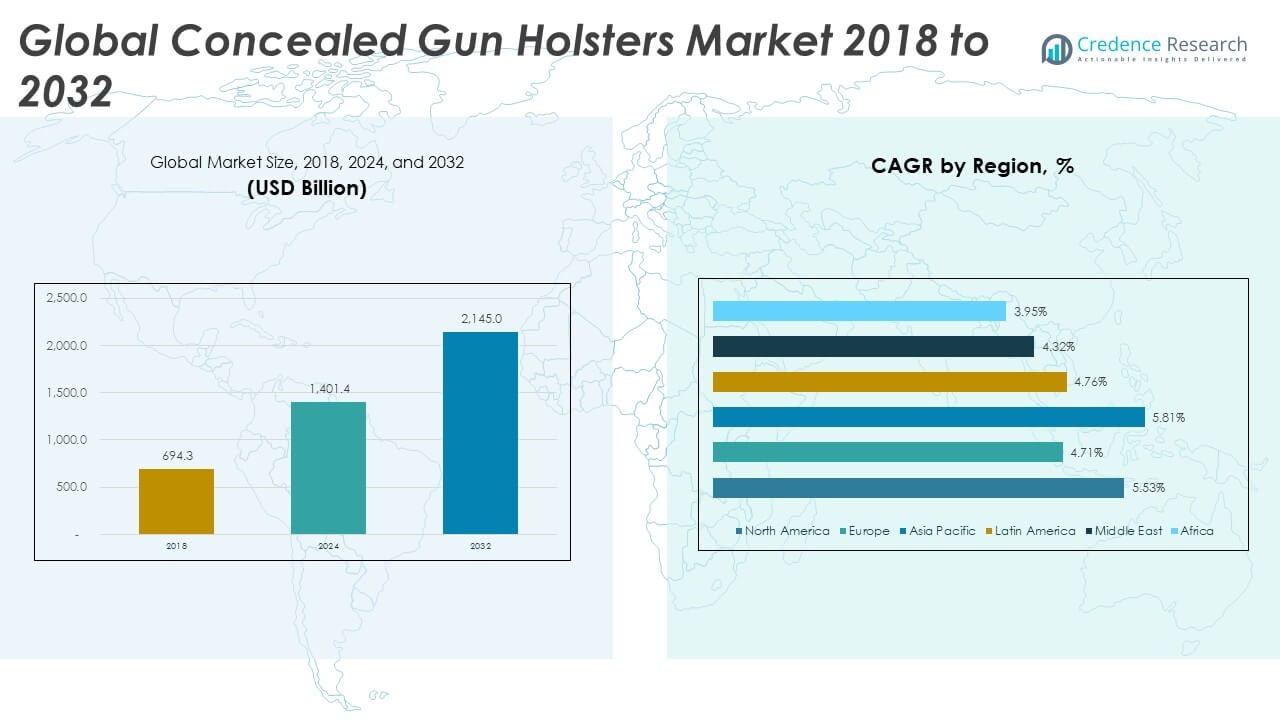 Global Concealed Gun Holsters Market 2018 to 2032

Credence Research
Actionable Insights Delivered

Global Market Size, 2018, 2024, and 2032
(USD Billion)

2,500.0
2,000.0
1,500.0
1,000.0
500.0
-

694.3
1,401.4
2,145.0

2018
2024
2032

CAGR by Region, %

3.95%
4.32%
4.76%
5.81%
4.71%
5.53%

North America
Europe
Asia Pacific
Latin America
Middle East
Africa